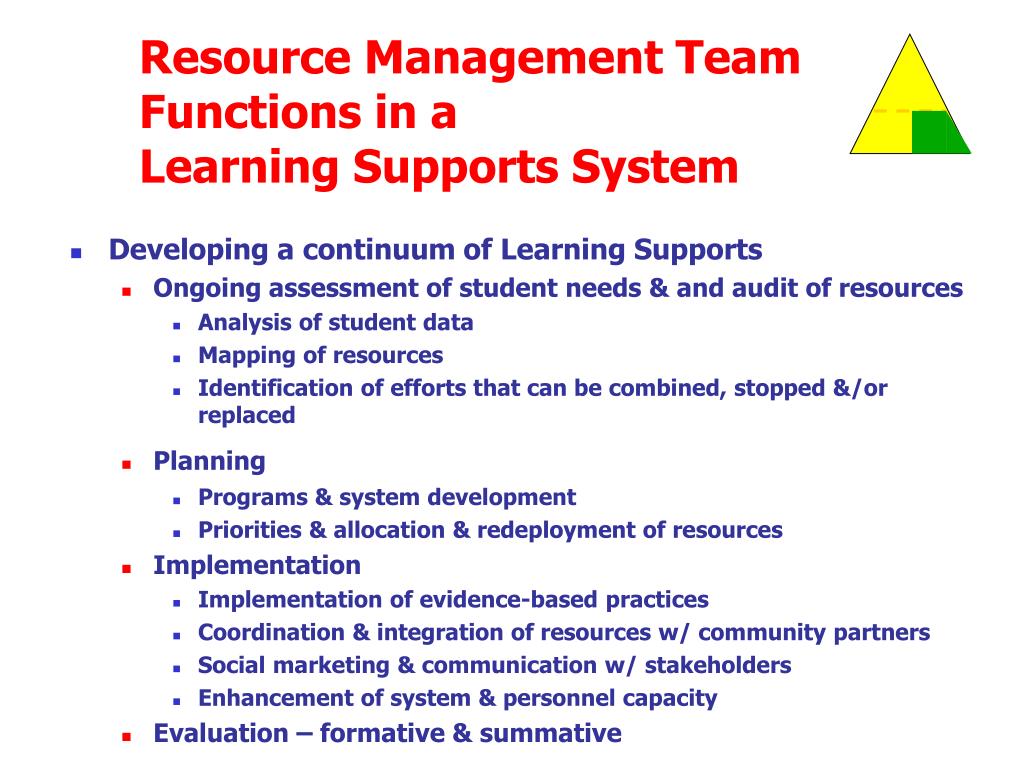 Resource Management Team Functions in a Learning Supports System

- Developing a continuum of Learning Supports
  - Ongoing assessment of student needs & and audit of resources
    - Analysis of student data
    - Mapping of resources
    - Identification of efforts that can be combined, stopped &/or replaced
  - Planning
    - Programs & system development
    - Priorities & allocation & redeployment of resources
  - Implementation
    - Implementation of evidence-based practices
    - Coordination & integration of resources w/ community partners
    - Social marketing & communication w/ stakeholders
    - Enhancement of system & personnel capacity
  - Evaluation – formative & summative